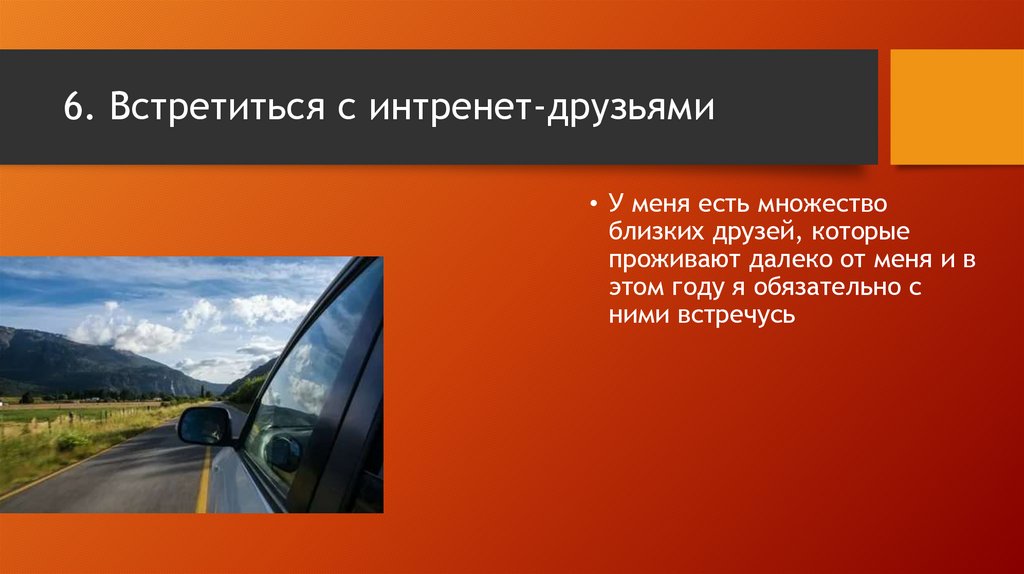 6. Встретиться с интренет-друзьями

• У меня есть множество близких друзей, которые проживают далеко от меня и в этом году я обязательно с ними встречусь